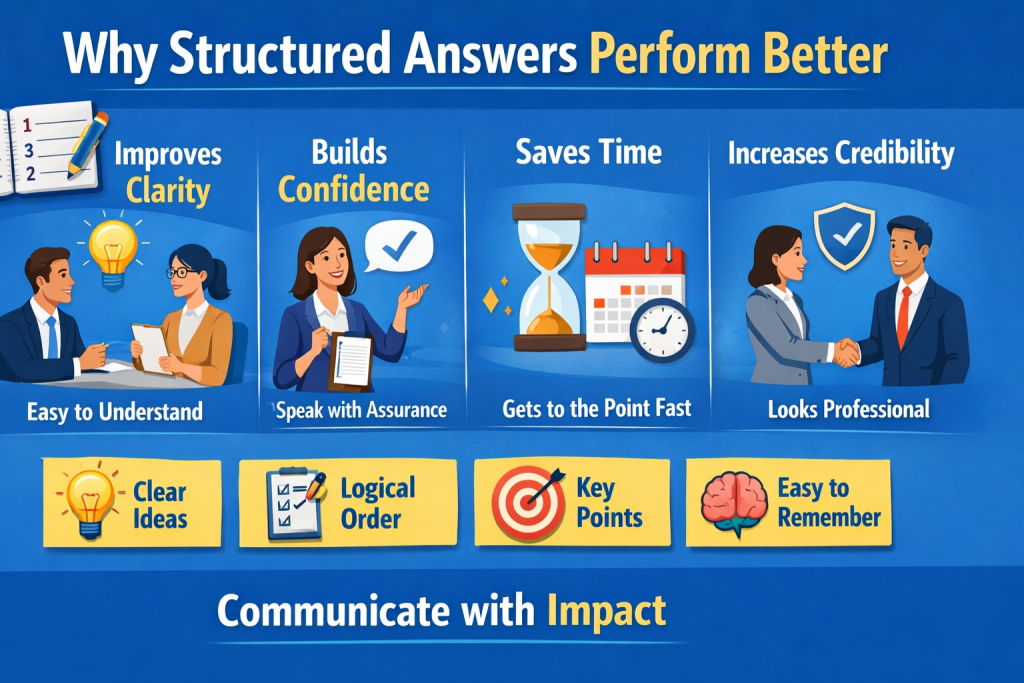 Why Structured Answers Perform Better

1
3
2

Improves Clarity

Easy to Understand

Builds Confidence

Speak with Assurance

Saves Time

Gets to the Point Fast

Increases Credibility

Looks Professional

Clear Ideas

Logical Order

Key Points

Easy to Remember

Communicate with Impact